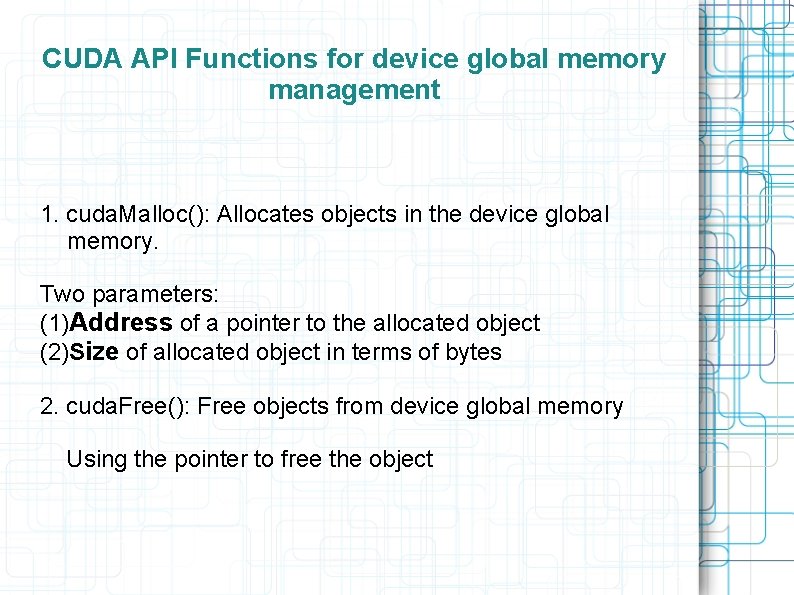 CUDA API Functions for device global memory management

1. cudaMalloc(): Allocates objects in the device global memory.

Two parameters:
(1)Address of a pointer to the allocated object
(2)Size of allocated object in terms of bytes

2. cudaFree(): Free objects from device global memory

Using the pointer to free the object